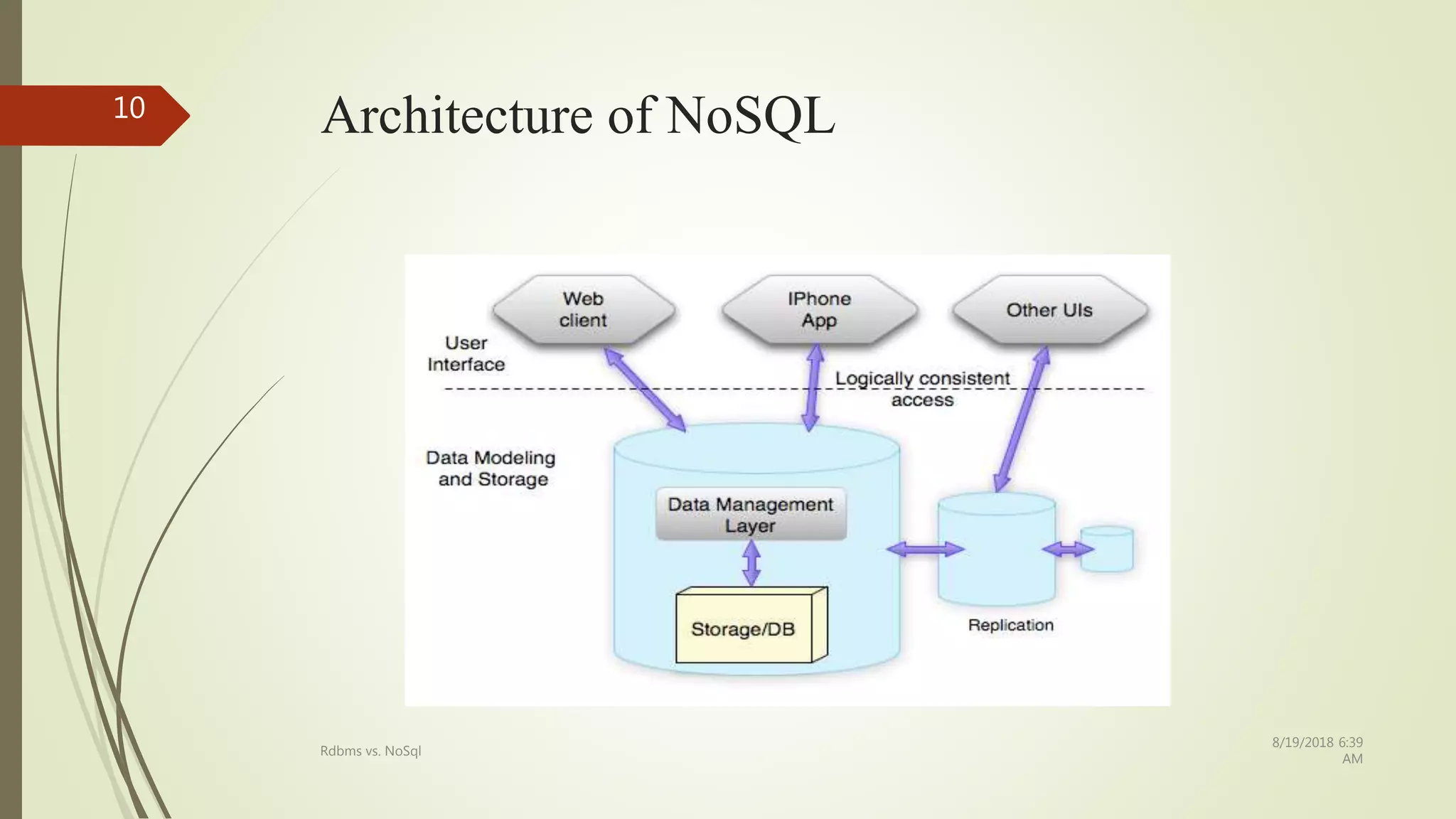 10

Architecture of NoSQL

Web client

IPhone App

Other UIs

User Interface

Logically consistent access

Data Modeling and Storage

Data Management Layer

Storage/DB

Replication

Rdbms vs. NoSql

8/19/2018 6:39 AM